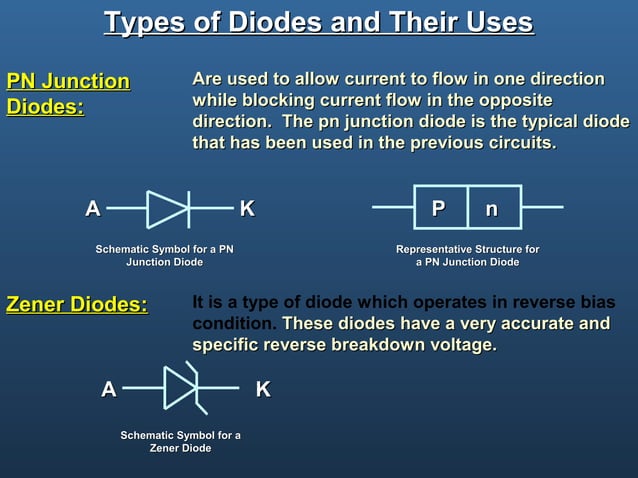 Types of Diodes and Their Uses

PN Junction Diodes:

Are used to allow current to flow in one direction while blocking current flow in the opposite direction. The pn junction diode is the typical diode that has been used in the previous circuits.

A K

Schematic Symbol for a PN Junction Diode

P n

Representative Structure for a PN Junction Diode

Zener Diodes:

It is a type of diode which operates in reverse bias condition. These diodes have a very accurate and specific reverse breakdown voltage.

A K

Schematic Symbol for a Zener Diode